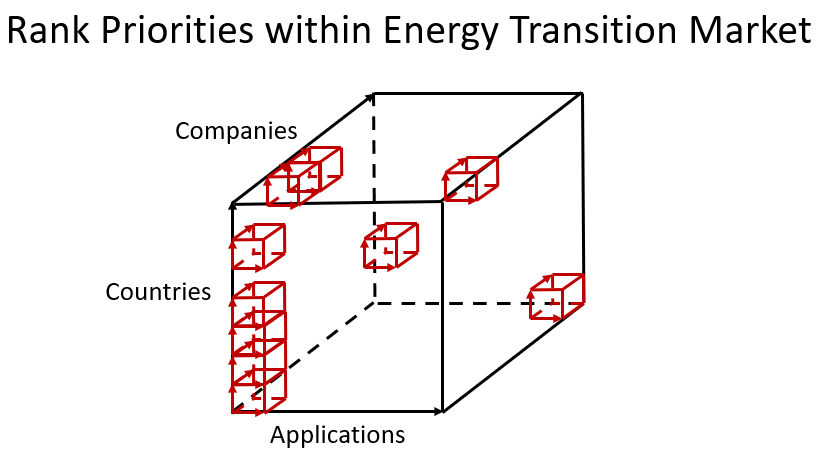 Rank Priorities within Energy Transition Market

Companies

Countries

Applications